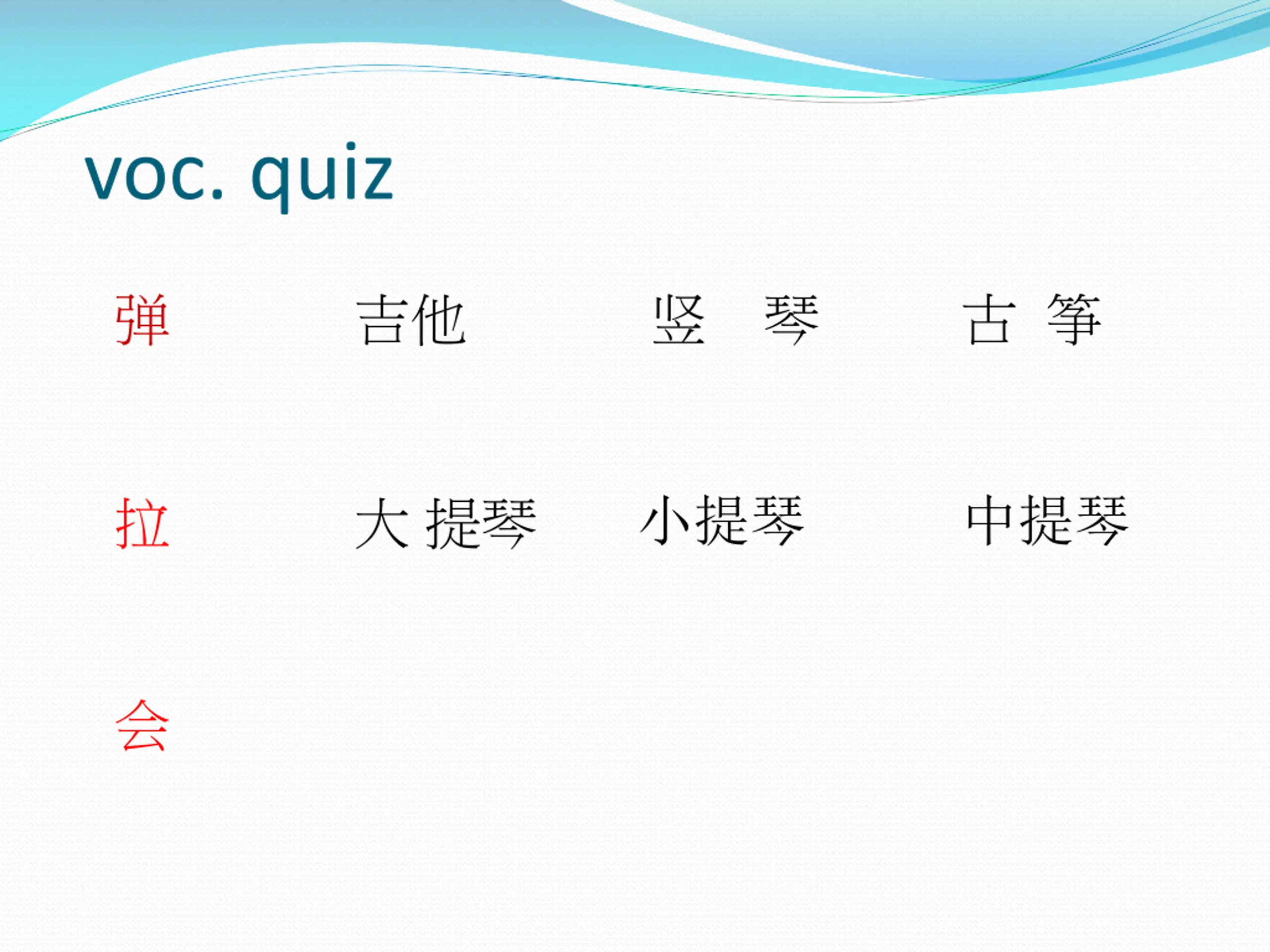 voc. quiz

弹 吉他 竖 琴 古 筝

拉 大 提琴 小提琴 中提琴

会